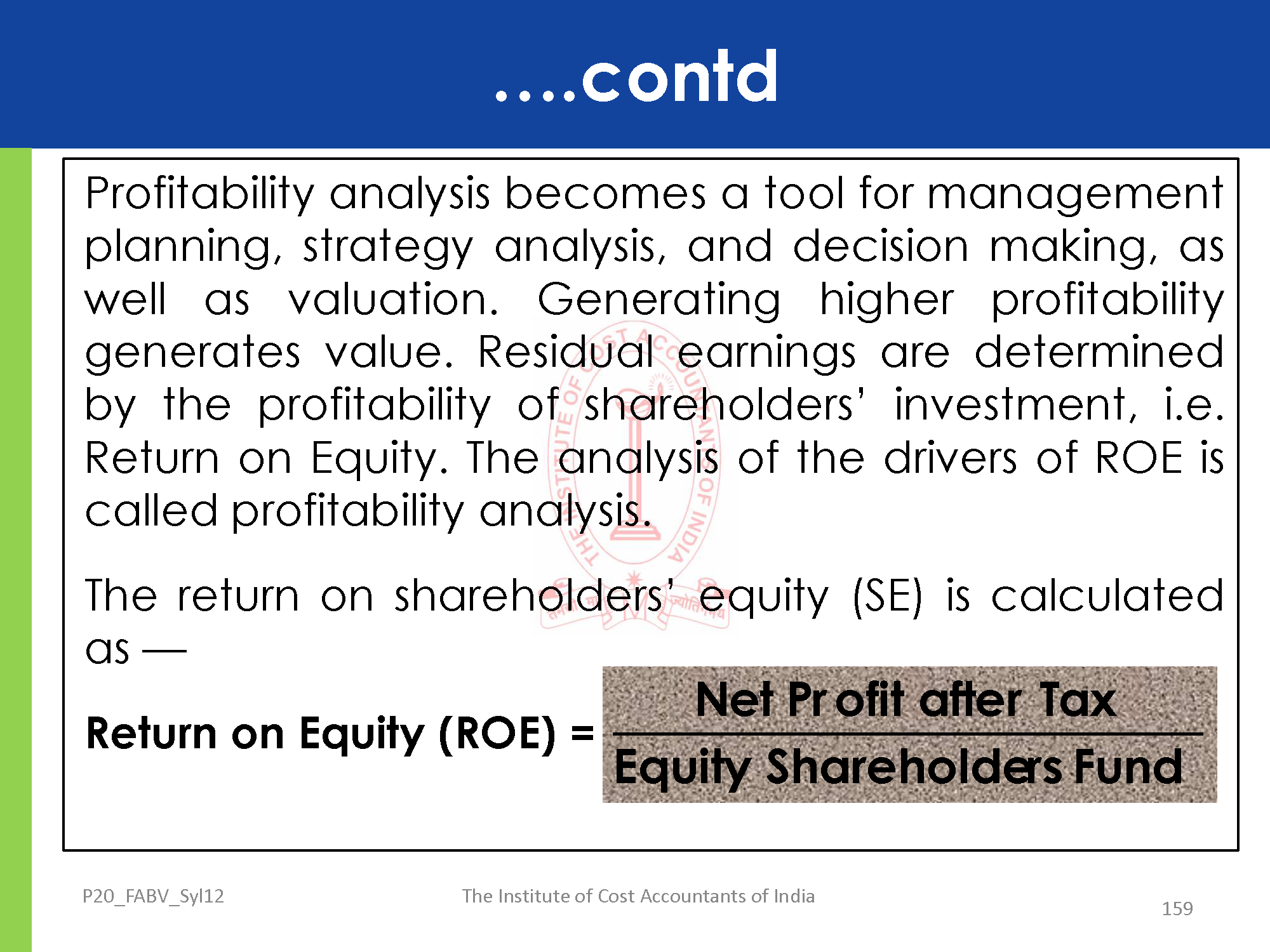 ....contd

Profitability analysis becomes a tool for management planning, strategy analysis, and decision making, as well as valuation. Generating higher profitability generates value. Residual earnings are determined by the profitability of shareholders' investment, i.e. Return on Equity. The analysis of the drivers of ROE is called profitability analysis.

The return on shareholders' equity (SE) is calculated as —

Return on Equity (ROE) = $\frac{\text{Net Profit after Tax}}{\text{Equity Shareholders Fund}}$

THE INSTITUTE OF COST ACCOUNTANTS OF INDIA

P20_FABV_Syl12

The Institute of Cost Accountants of India

159